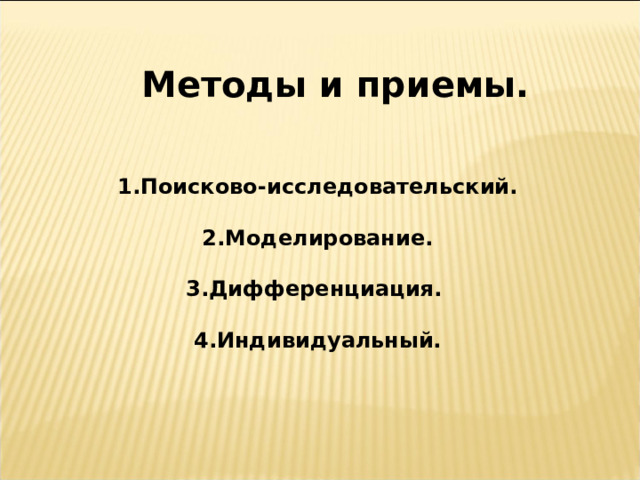 Методы и приемы.

1.Поисково-исследовательский.

2.Моделирование.

3.Дифференциация.

4.Индивидуальный.